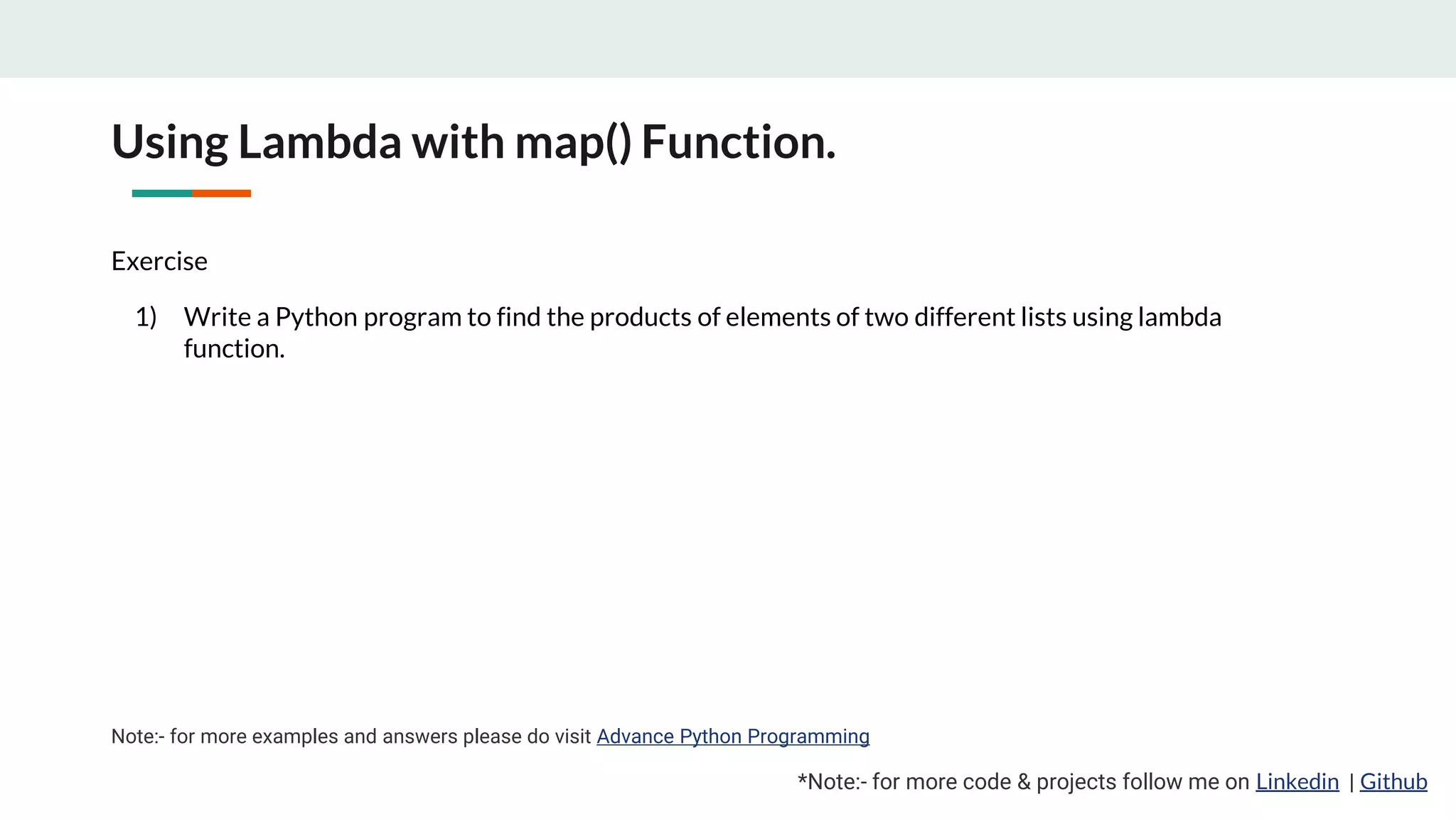 Using Lambda with map() Function.

Exercise

1) Write a Python program to find the products of elements of two different lists using lambda function.

Note:- for more examples and answers please do visit Advance Python Programming

*Note:- for more code & projects follow me on Linkedin | Github